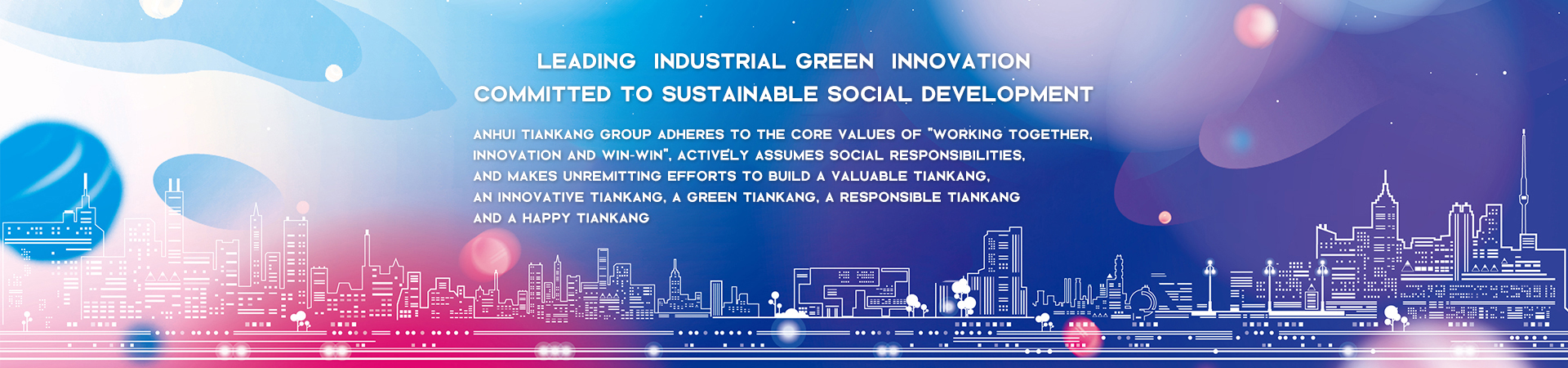 LEADING INDUSTRIAL GREEN INNOVATION
COMMITTED TO SUSTAINABLE SOCIAL DEVELOPMENT

ANHUI TIANKANG GROUP ADHERES TO THE CORE VALUES OF "WORKING TOGETHER, INNOVATION AND WIN-WIN", ACTIVELY ASSUMES SOCIAL RESPONSIBILITIES, AND MAKES UNREMITTING EFFORTS TO BUILD A VALUABLE TIANKANG, AN INNOVATIVE TIANKANG, A GREEN TIANKANG, A RESPONSIBLE TIANKANG AND A HAPPY TIANKANG